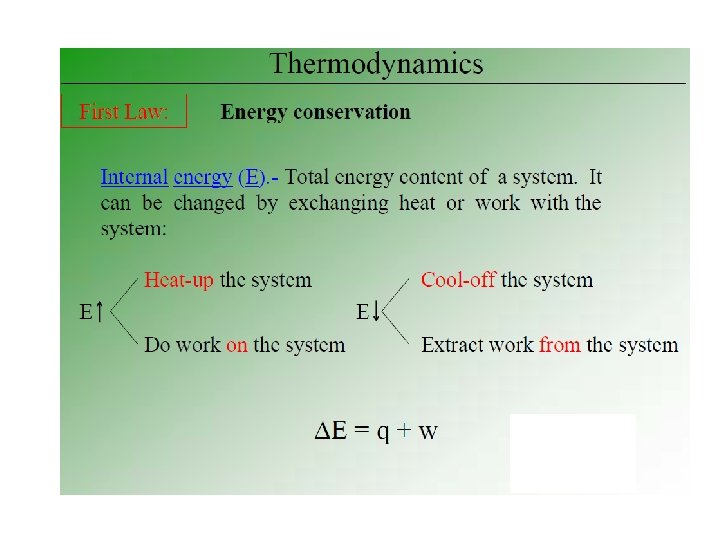 Thermodynamics

First Law:

Energy conservation

Internal energy (E).- Total energy content of a system. It can be changed by exchanging heat or work with the system:

E↑ Heat-up the system

Do work on the system

E↓ Cool-off the system

Extract work from the system

$\Delta E = q + w$